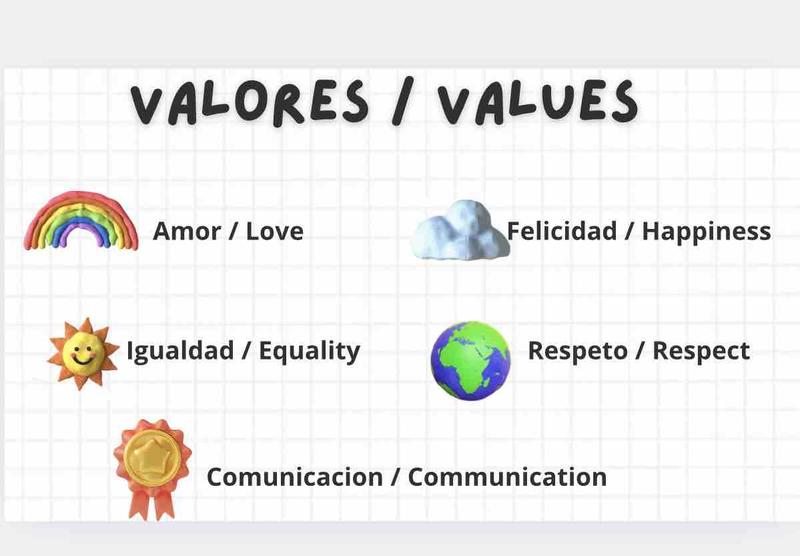 VALORES / VALUES

Amor / Love

Felicidad / Happiness

Igualdad / Equality

Respeto / Respect

Comunicacion / Communication